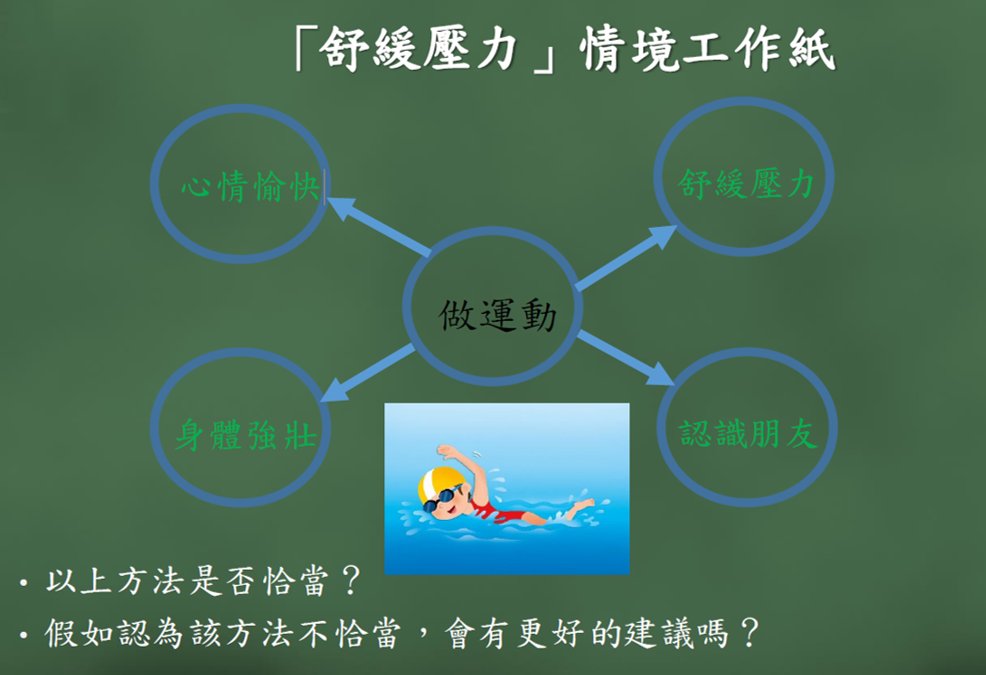 「舒緩壓力」情境工作紙

心情愉快

舒緩壓力

做運動

身體強壯

認識朋友

• 以上方法是否恰當？
• 假如認為該方法不恰當，會有更好的建議嗎？